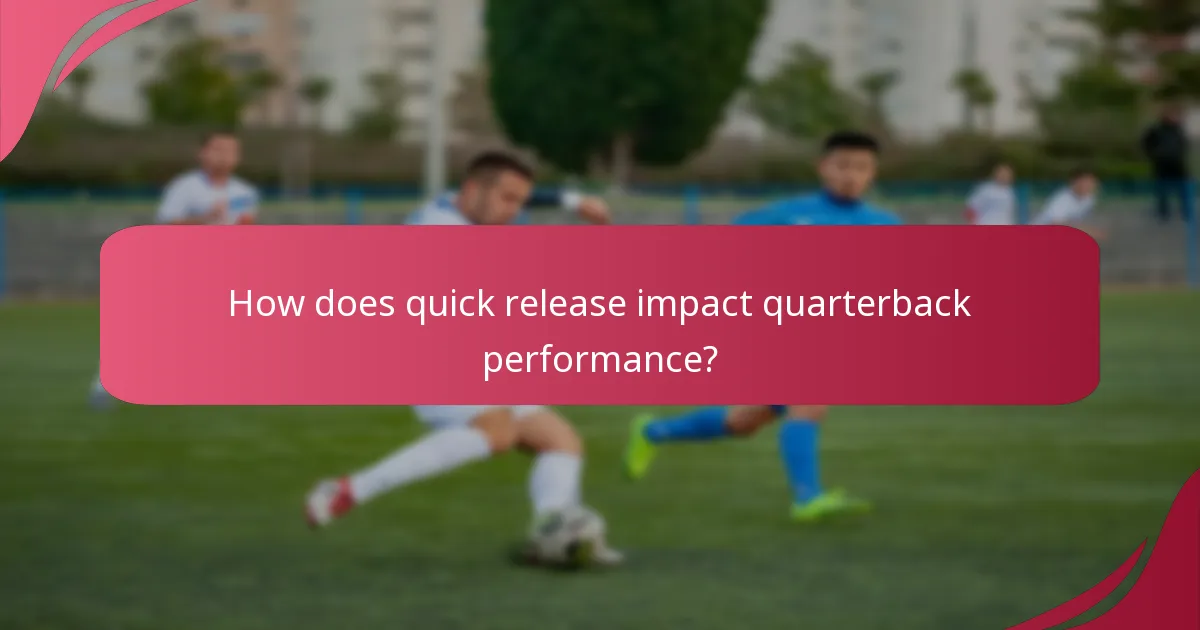 How does quick release impact quarterback performance?